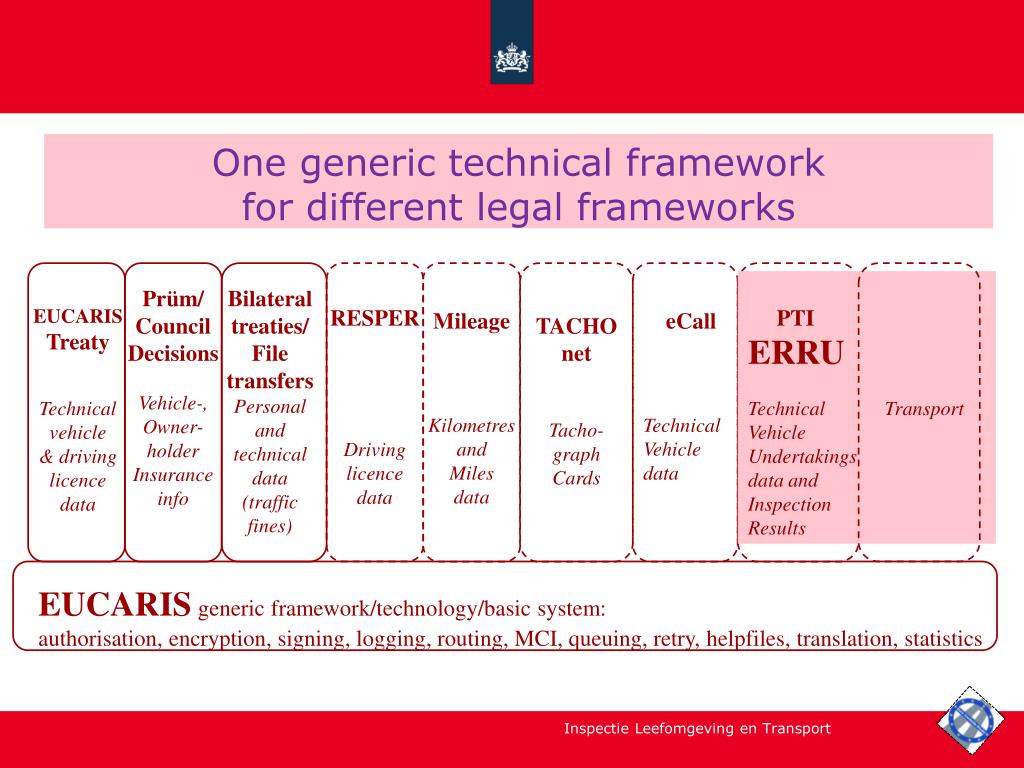 One generic technical framework
for different legal frameworks

EUCARIS Treaty

Technical vehicle & driving licence data

Prüm/ Council Decisions

Vehicle-, Owner-holder Insurance info

Bilateral treaties/ File transfers

Personal and technical data (traffic fines)

RESPER

Driving licence data

Mileage

Kilometres and Miles data

TACHO net

Tacho-graph Cards

eCall

Technical Vehicle data

PTI
ERRU

Technical Vehicle Undertakings data and Inspection Results

Transport

EUCARIS generic framework/technology/basic system:
authorisation, encryption, signing, logging, routing, MCI, queuing, retry, helpfiles, translation, statistics

Inspectie Leefomgeving en Transport